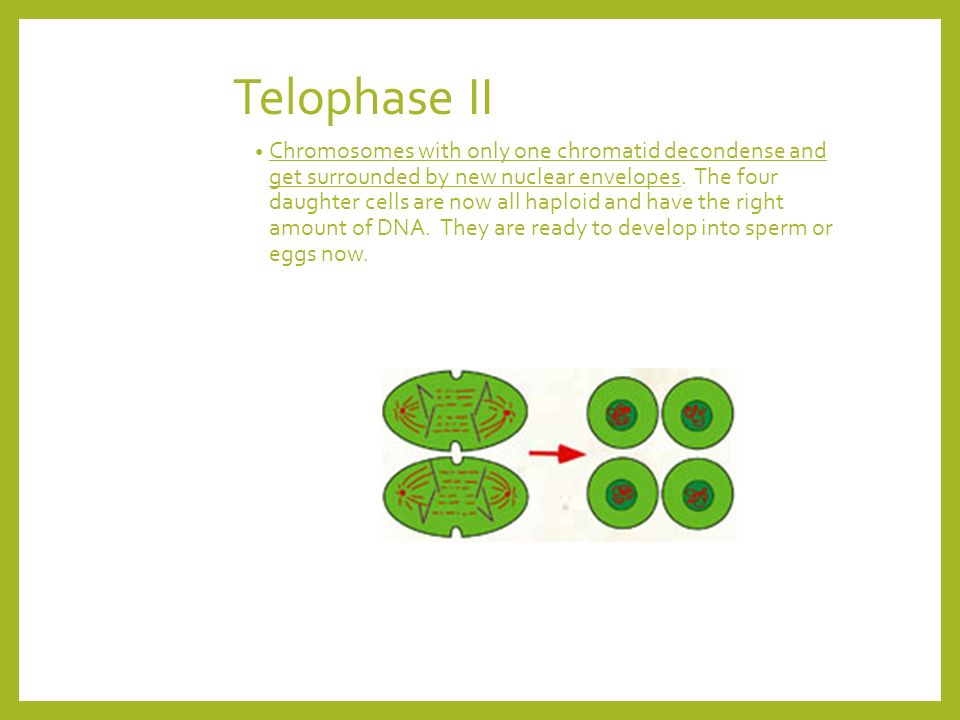 Telophase II

• Chromosomes with only one chromatid decondense and get surrounded by new nuclear envelopes. The four daughter cells are now all haploid and have the right amount of DNA. They are ready to develop into sperm or eggs now.